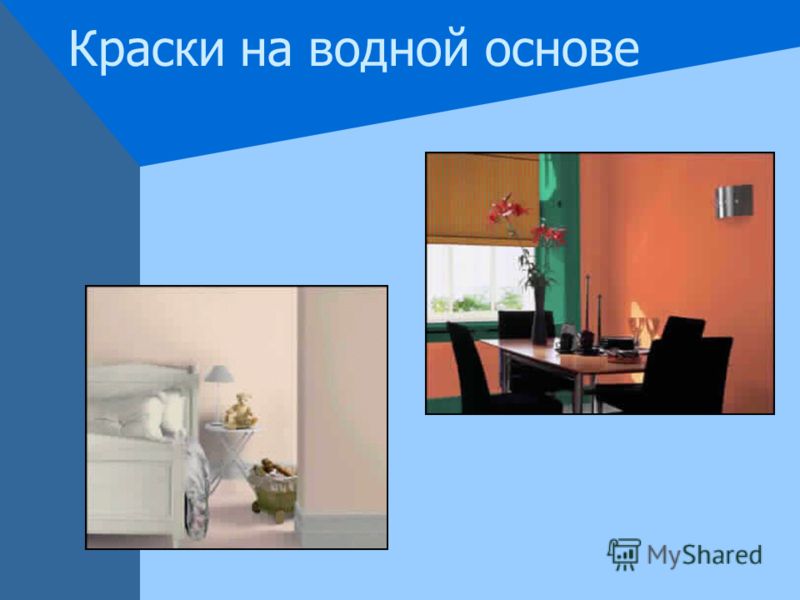 Краски на водной основе

MyShared